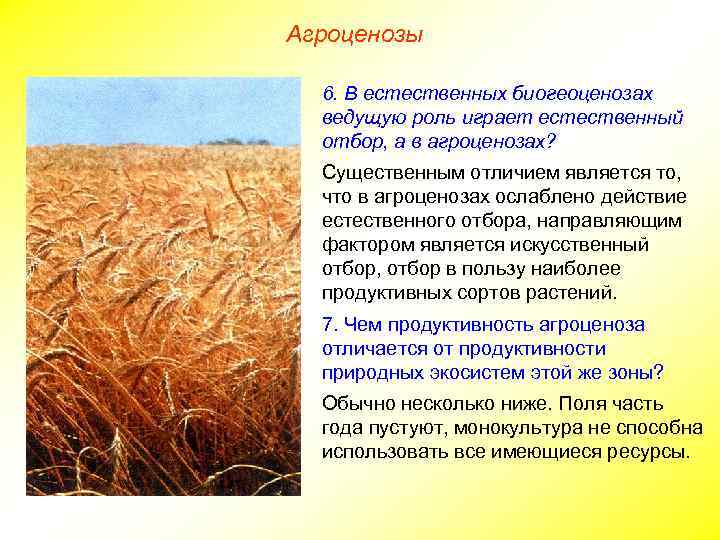 Агроценозы

6. В естественных биогеоценозах ведущую роль играет естественный отбор, а в агроценозах?

Существенным отличием является то, что в агроценозах ослаблено действие естественного отбора, направляющим фактором является искусственный отбор, отбор в пользу наиболее продуктивных сортов растений.

7. Чем продуктивность агроценоза отличается от продуктивности природных экосистем этой же зоны?

Обычно несколько ниже. Поля часть года пустуют, монокультура не способна использовать все имеющиеся ресурсы.